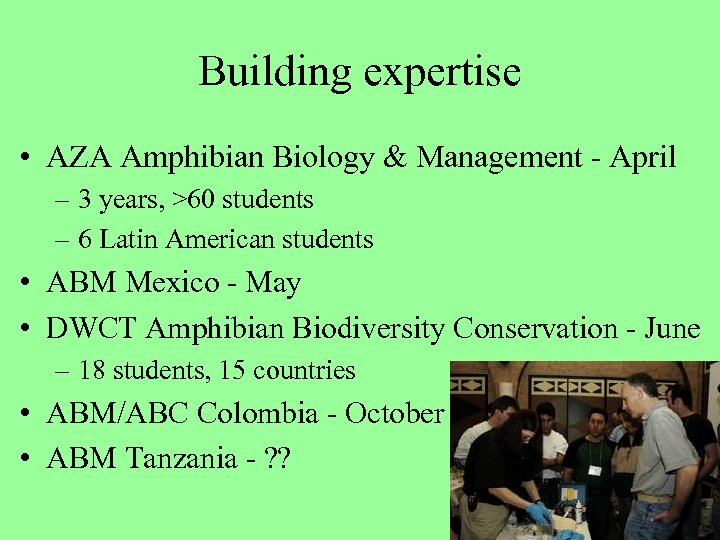 Building expertise

• AZA Amphibian Biology & Management - April
 – 3 years, >60 students
 – 6 Latin American students
• ABM Mexico - May
• DWCT Amphibian Biodiversity Conservation - June
 – 18 students, 15 countries
• ABM/ABC Colombia - October
• ABM Tanzania - ??